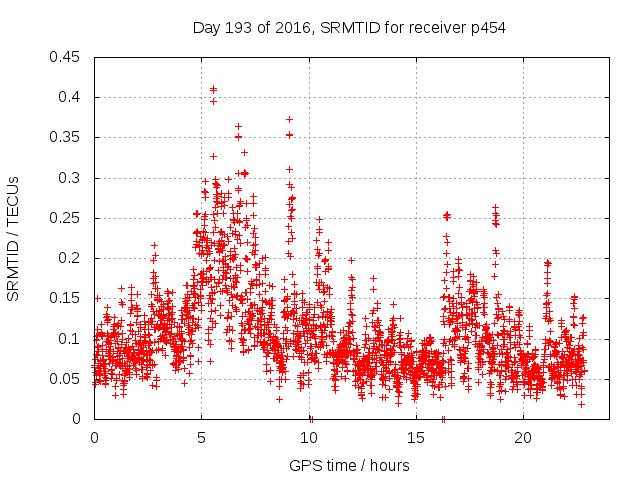 Day 193 of 2016, SRMTID for receiver p454

SRMTID / TECUs

0.45
0.4
0.35
0.3
0.25
0.2
0.15
0.1
0.05
0

0
5
10
15
20

GPS time / hours